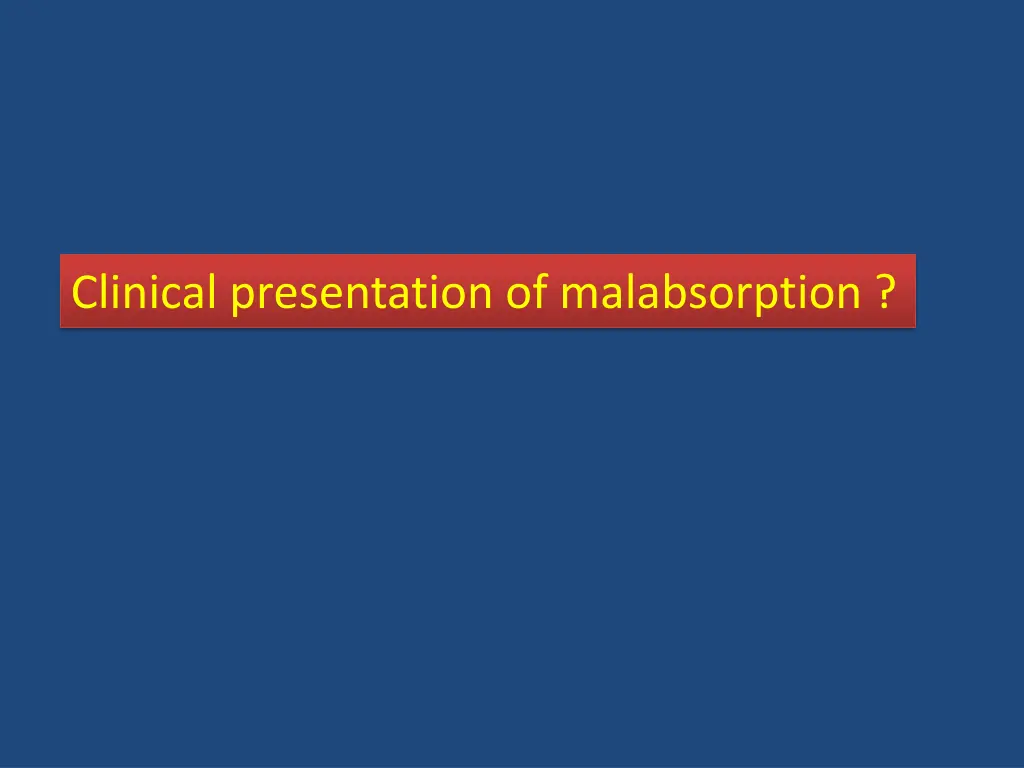 Clinical presentation of malabsorption ?